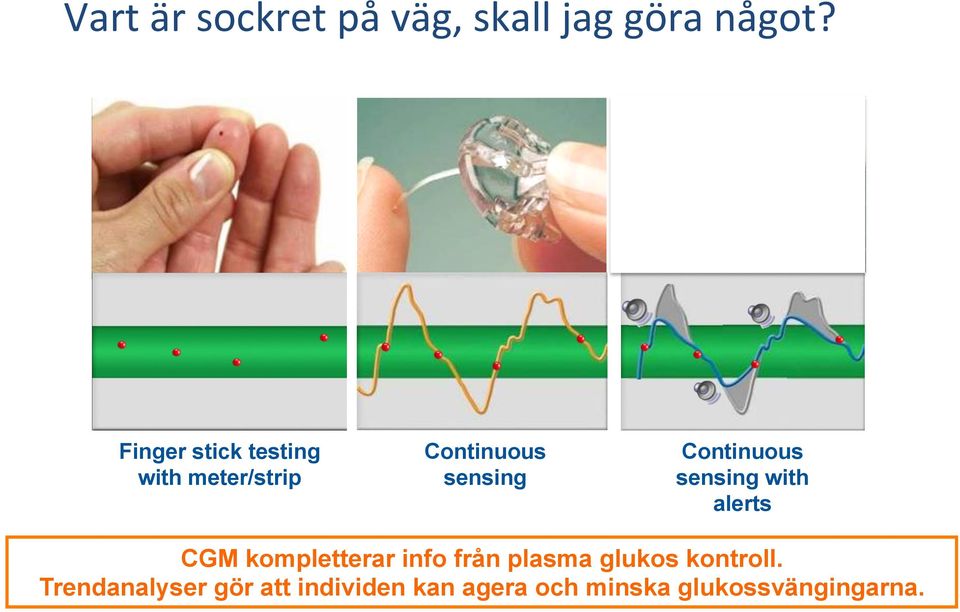 Vart är sockret på väg, skall jag göra något?

Finger stick testing with meter/strip

Continuous sensing

Continuous sensing with alerts

CGM kompletterar info från plasma glukos kontroll.
Trendanalyser gör att individen kan agera och minska glukossvängingarna.